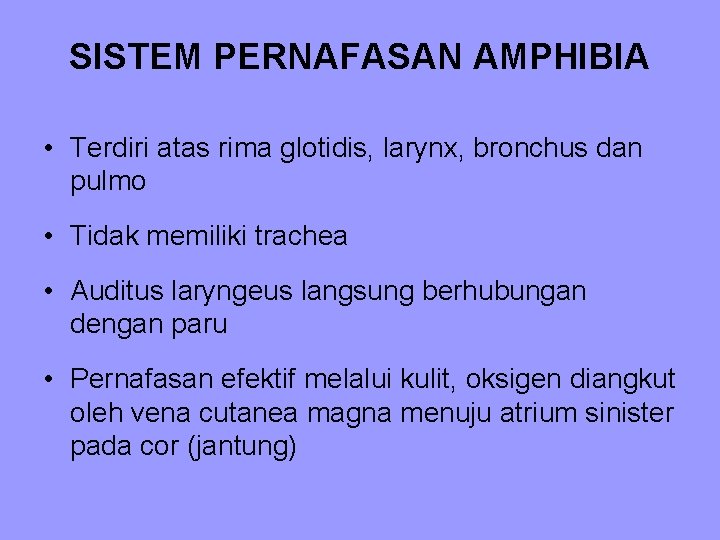 SISTEM PERNAFASAN AMPHIBIA

• Terdiri atas rima glotidis, larynx, bronchus dan pulmo

• Tidak memiliki trachea

• Auditus laryngeus langsung berhubungan dengan paru

• Pernafasan efektif melalui kulit, oksigen diangkut oleh vena cutanea magna menuju atrium sinister pada cor (jantung)